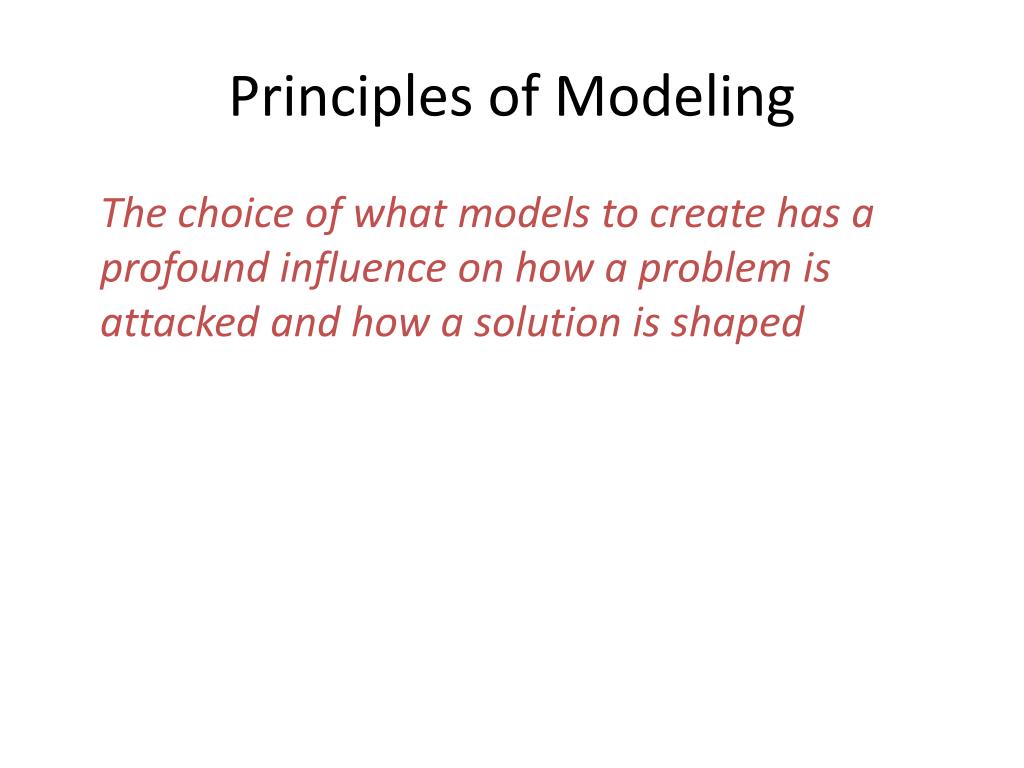 Principles of Modeling

The choice of what models to create has a profound influence on how a problem is attacked and how a solution is shaped